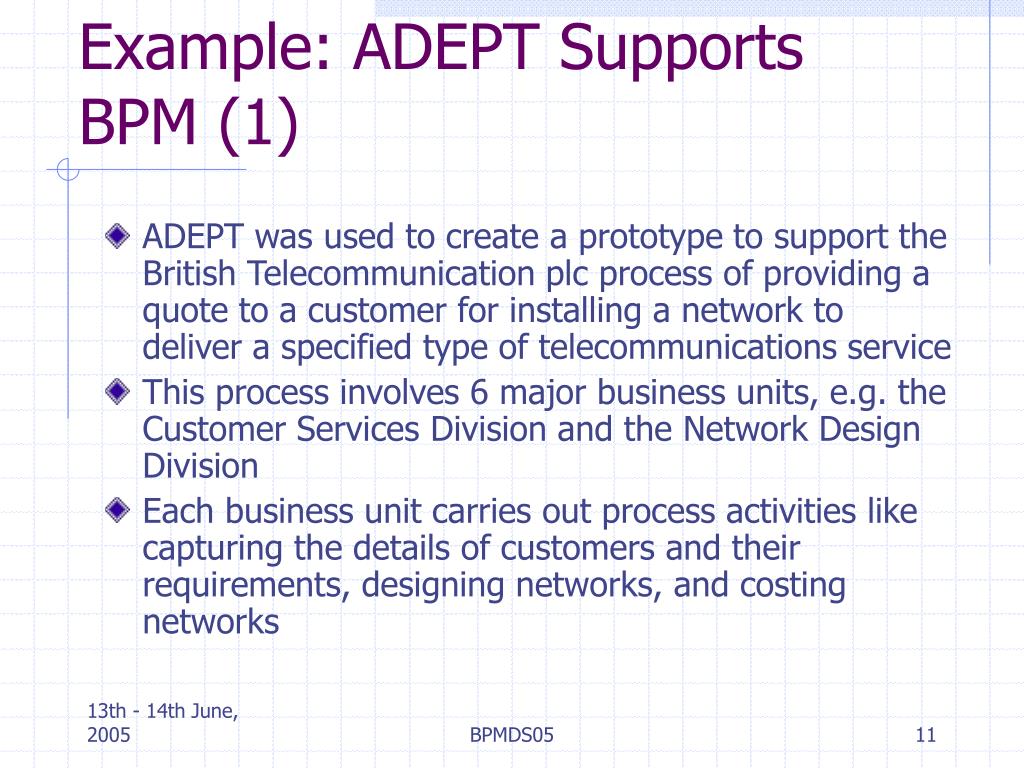 Example: ADEPT Supports BPM (1)

ADEPT was used to create a prototype to support the British Telecommunication plc process of providing a quote to a customer for installing a network to deliver a specified type of telecommunications service

This process involves 6 major business units, e.g. the Customer Services Division and the Network Design Division

Each business unit carries out process activities like capturing the details of customers and their requirements, designing networks, and costing networks

13th - 14th June, 2005

BPMDS05

11